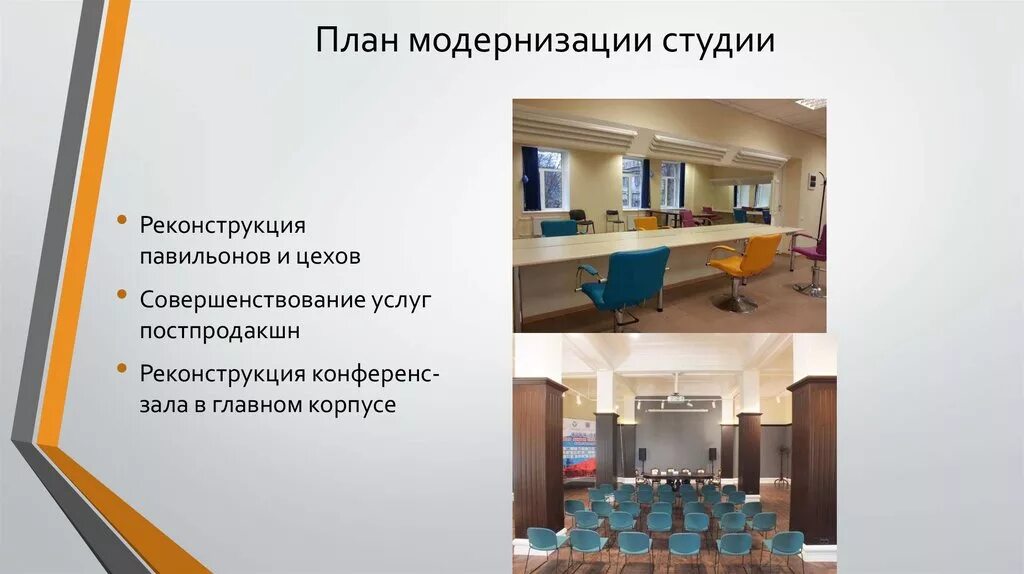 План модернизации студии

• Реконструкция павильонов и цехов
• Совершенствование услуг постпродакшн
• Реконструкция конференс-зала в главном корпусе